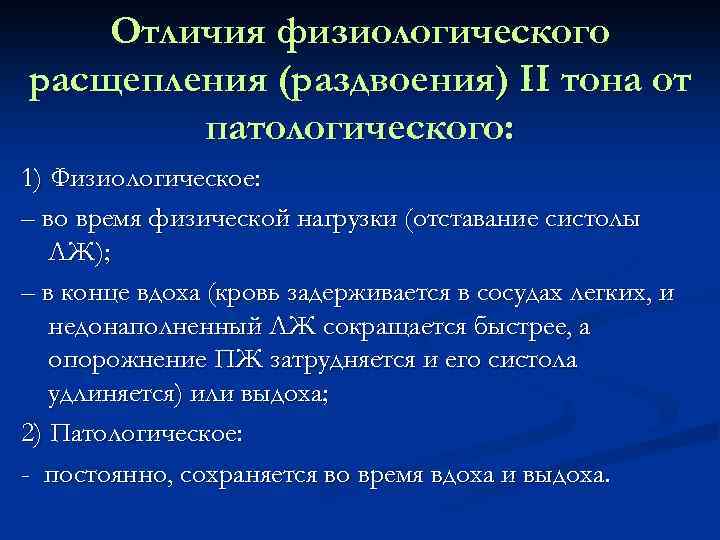 Отличия физиологического расщепления (раздвоения) II тона от патологического:

1) Физиологическое:

– во время физической нагрузки (отставание систолы ЛЖ);

– в конце вдоха (кровь задерживается в сосудах легких, и недонаполненный ЛЖ сокращается быстрее, а опорожнение ПЖ затрудняется и его систола удлиняется) или выдоха;

2) Патологическое:

- постоянно, сохраняется во время вдоха и выдоха.